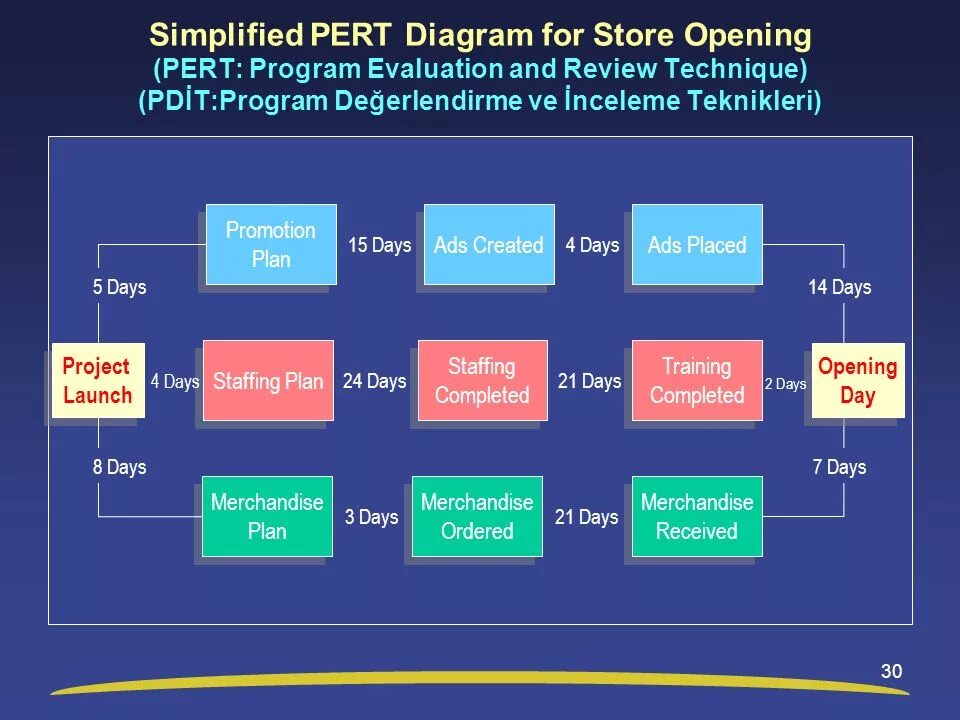 Simplified PERT Diagram for Store Opening
(PERT: Program Evaluation and Review Technique)
(PDİT:Program Değerlendirme ve İnceleme Teknikleri)

Promotion Plan
15 Days
Ads Created
4 Days
Ads Placed

5 Days
14 Days

Project Launch
4 Days
Staffing Plan
24 Days
Staffing Completed
21 Days
Training Completed
2 Days
Opening Day

8 Days
7 Days

Merchandise Plan
3 Days
Merchandise Ordered
21 Days
Merchandise Received

30